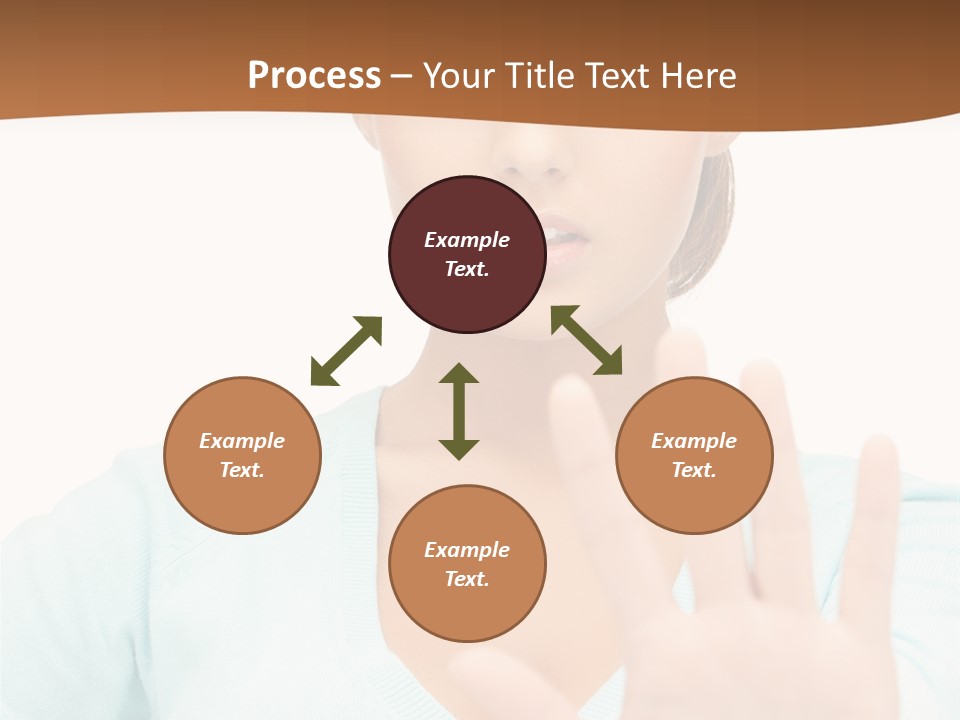 Process – Your Title Text Here

Example Text.

Example Text.

Example Text.

Example Text.